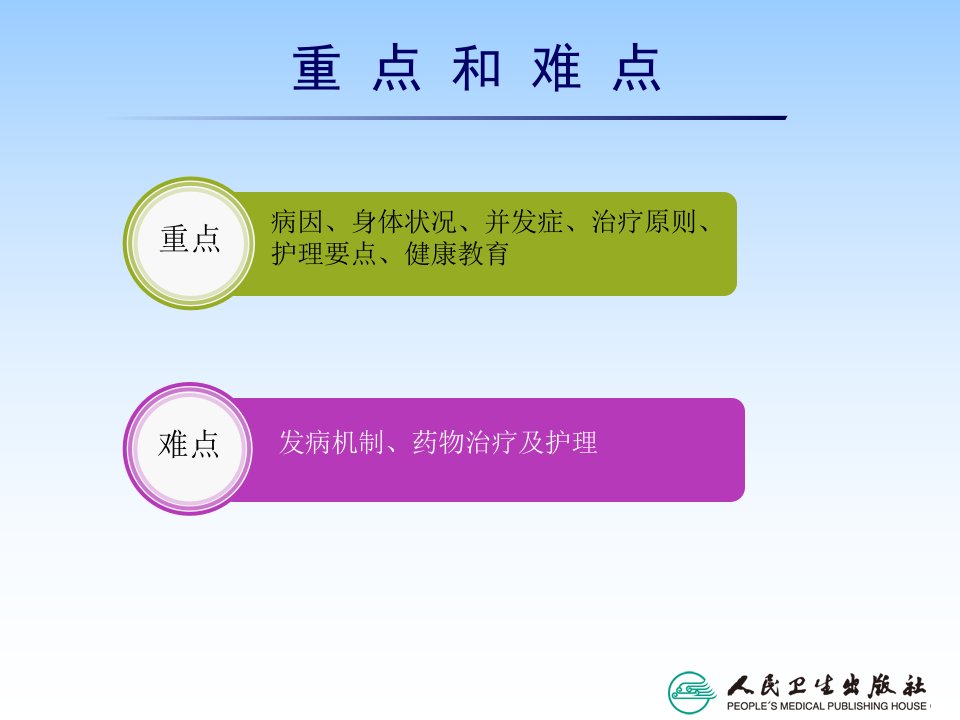 重 点 和 难 点

重点

病因、身体状况、并发症、治疗原则、护理要点、健康教育

难点

发病机制、药物治疗及护理

人民卫生出版社
PEOPLE'S MEDICAL PUBLISHING HOUSE